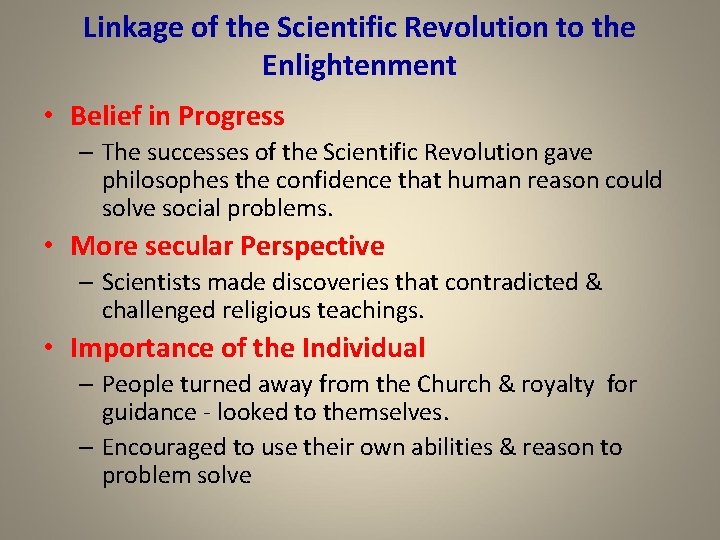 Linkage of the Scientific Revolution to the Enlightenment

• Belief in Progress
– The successes of the Scientific Revolution gave philosophes the confidence that human reason could solve social problems.

• More secular Perspective
– Scientists made discoveries that contradicted & challenged religious teachings.

• Importance of the Individual
– People turned away from the Church & royalty for guidance - looked to themselves.
– Encouraged to use their own abilities & reason to problem solve